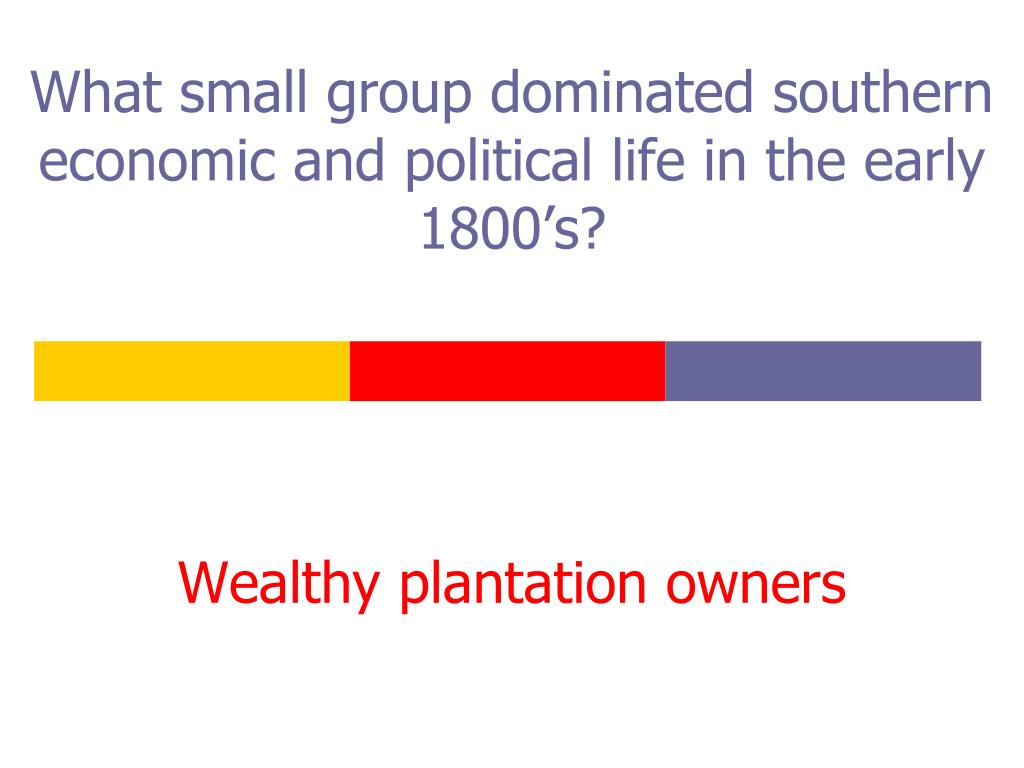 What small group dominated southern economic and political life in the early 1800’s?

Wealthy plantation owners